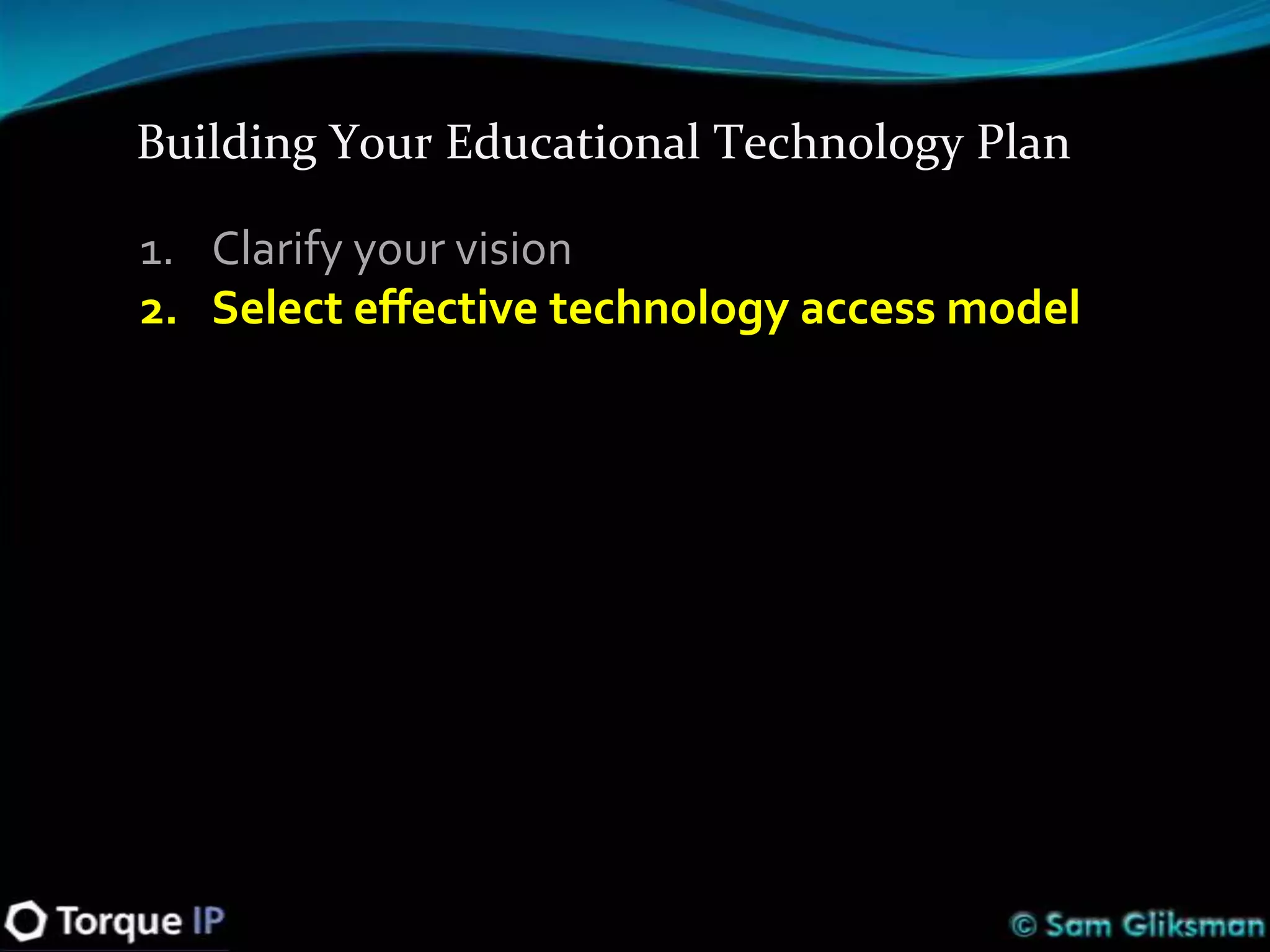 Building Your Educational Technology Plan

1. Clarify your vision
2. Select effective technology access model

Torque IP

© Sam Gliksman